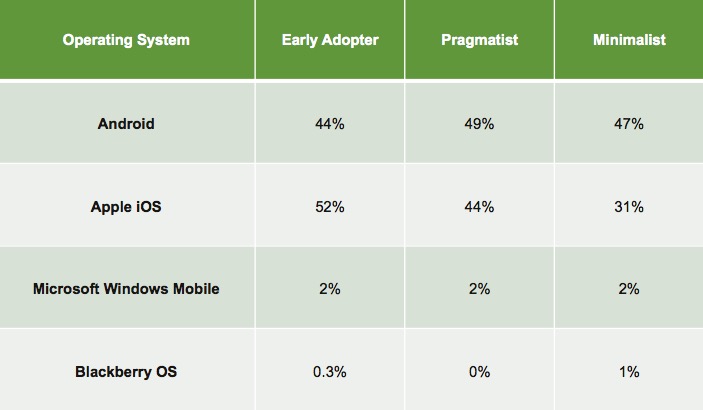 | Operating System | Early Adopter | Pragmatist | Minimalist |
|---|---|---|---|
| Android | 44% | 49% | 47% |
| Apple iOS | 52% | 44% | 31% |
| Microsoft Windows Mobile | 2% | 2% | 2% |
| Blackberry OS | 0.3% | 0% | 1% |